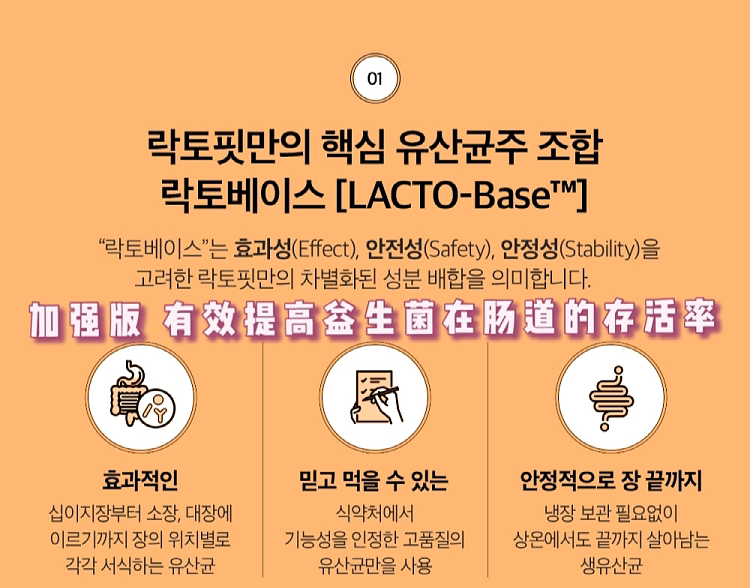 01

락토핏만의 핵심 유산균주 조합
락토베이스 [LACTO-Base™]

"락토베이스"는 효과성(Effect), 안전성(Safety), 안정성(Stability)을 고려한 락토핏만의 차별화된 성분 배합을 의미합니다.

加强版 有效提高益生菌在肠道的存活率

효과적인
십이지장부터 소장, 대장에 이르기까지 장의 위치별로 각각 서식하는 유산균

믿고 먹을 수 있는
식약처에서 기능성을 인정한 고품질의 유산균만을 사용

안정적으로 장 끝까지
냉장 보관 필요없이 상온에서도 끝까지 살아남는 생유산균